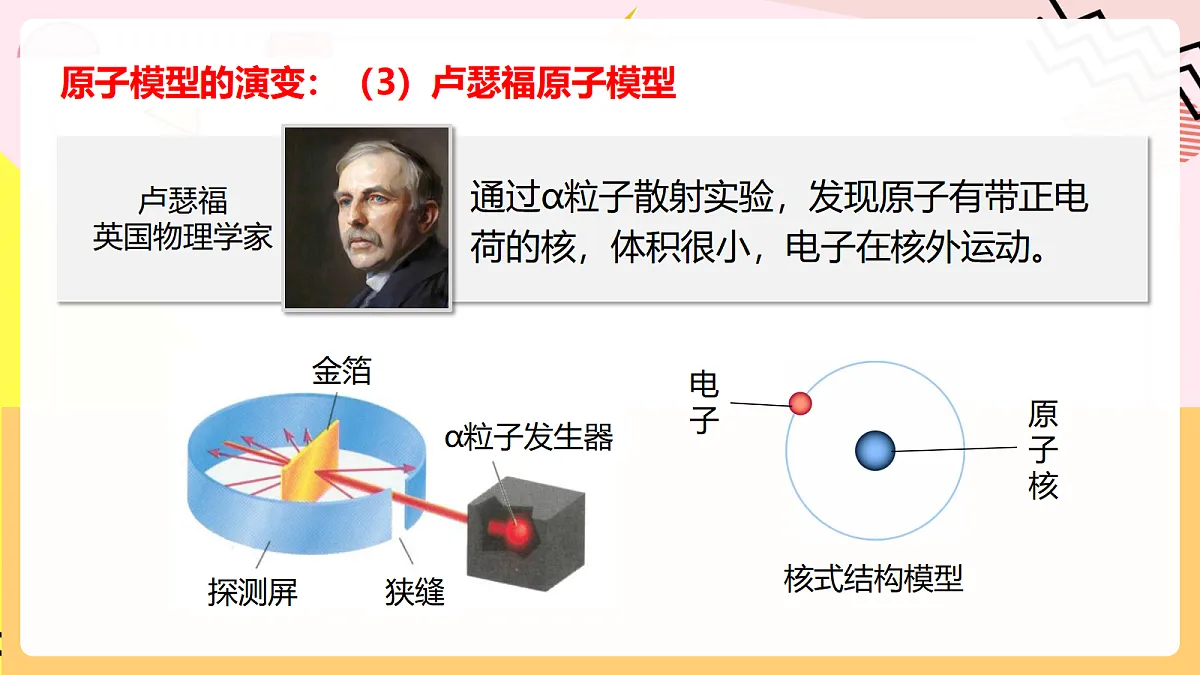 原子模型的演变：（3）卢瑟福原子模型

卢瑟福
英国物理学家

通过α粒子散射实验，发现原子有带正电荷的核，体积很小，电子在核外运动。

金箔

α粒子发生器

探测屏

狭缝

电子

原子核

核式结构模型